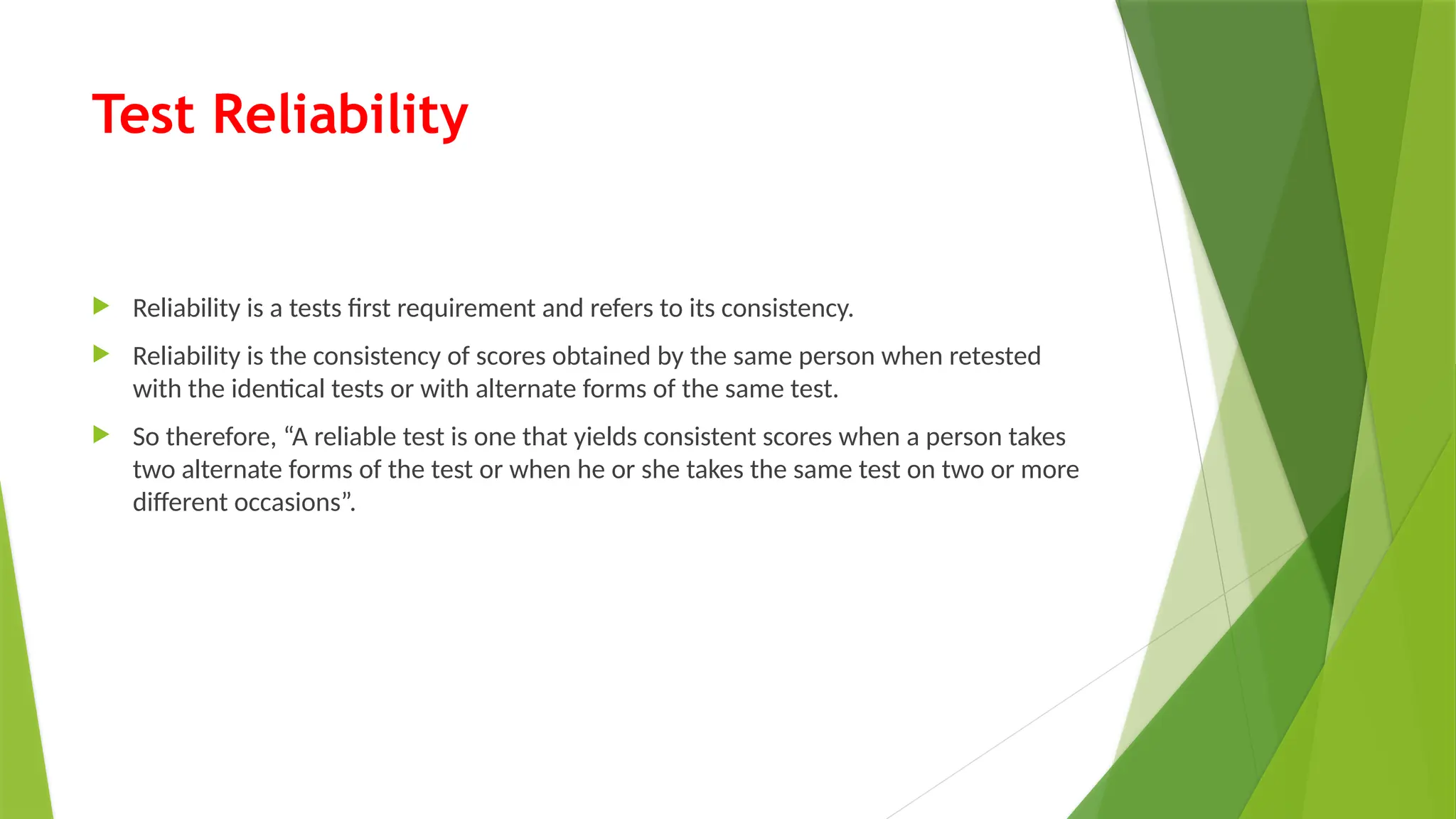 Test Reliability

Reliability is a tests first requirement and refers to its consistency.

Reliability is the consistency of scores obtained by the same person when retested with the identical tests or with alternate forms of the same test.

So therefore, “A reliable test is one that yields consistent scores when a person takes two alternate forms of the test or when he or she takes the same test on two or more different occasions”.